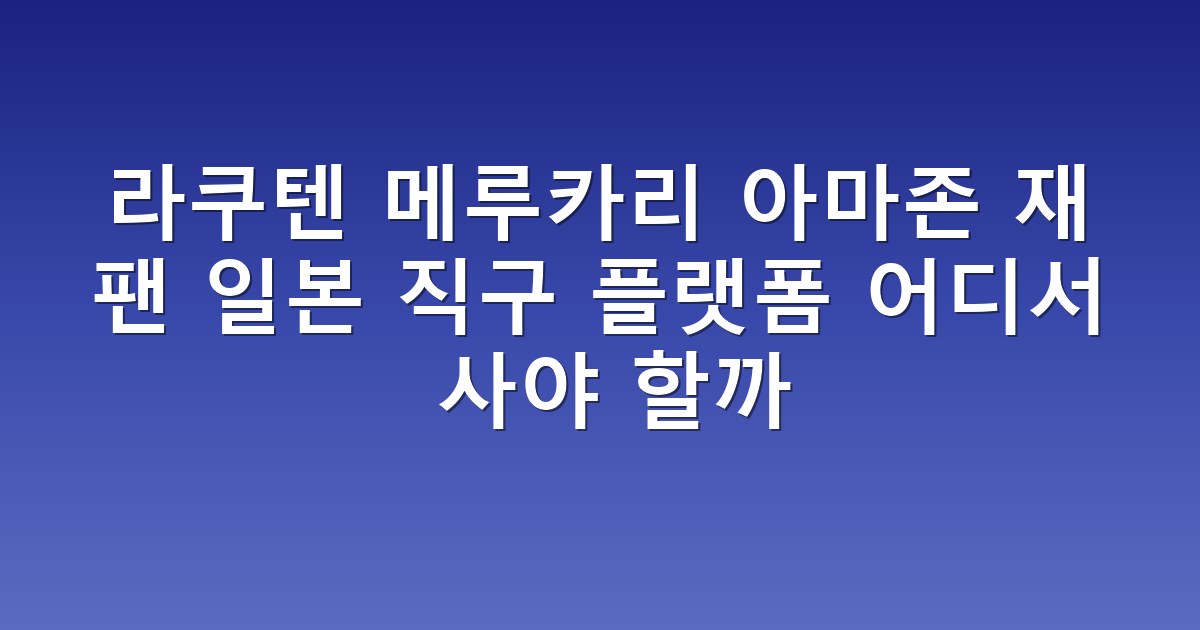 라쿠텐 메루카리 아마존 재팬 일본 직구 플랫폼 어디서 사야 할까